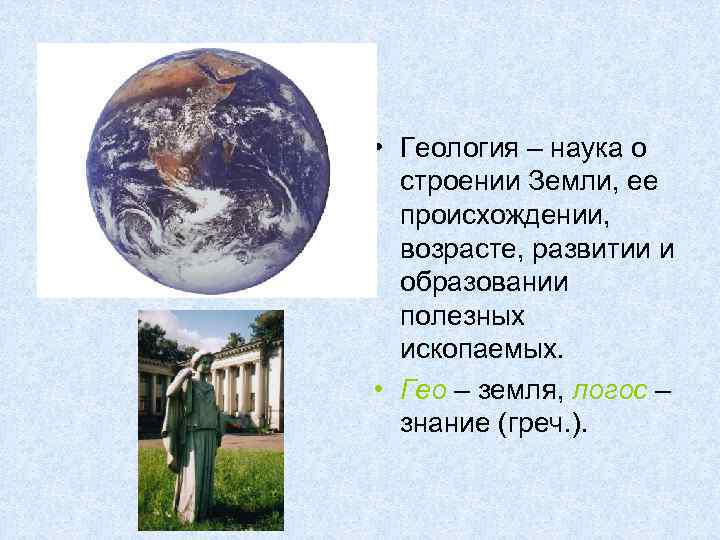 • Геология – наука о строении Земли, ее происхождении, возрасте, развитии и образовании полезных ископаемых.

• Гео – земля, логос – знание (греч.).